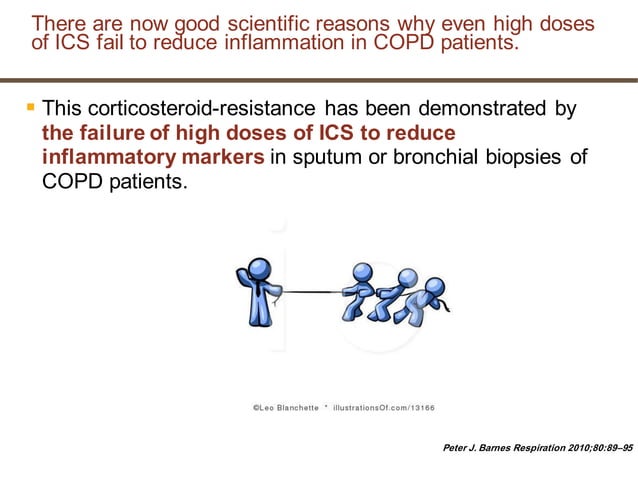 There are now good scientific reasons why even high doses of ICS fail to reduce inflammation in COPD patients.

This corticosteroid-resistance has been demonstrated by the failure of high doses of ICS to reduce inflammatory markers in sputum or bronchial biopsies of COPD patients.

©Leo Blanchette * illustrationsOf.com/13166

Peter J. Barnes Respiration 2010;80:89–95